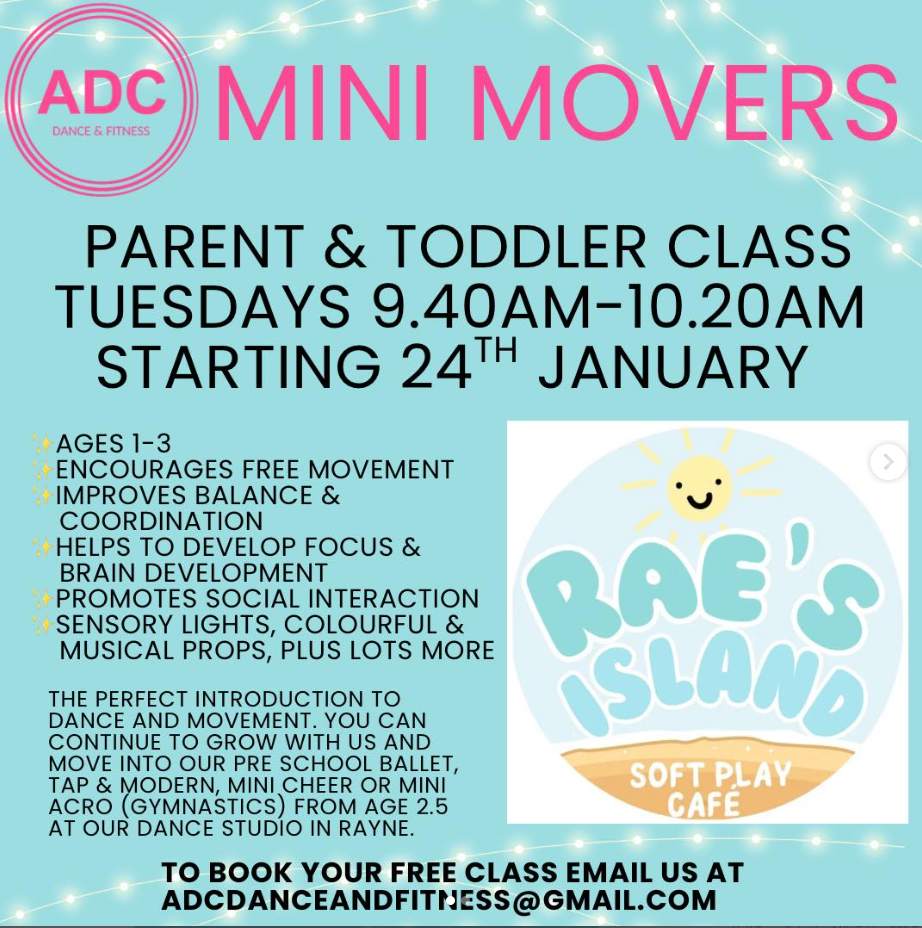 ADC
DANCE & FITNESS

MINI MOVERS

PARENT & TODDLER CLASS
TUESDAYS 9.40AM-10.20AM
STARTING 24$^{TH}$ JANUARY

✨AGES 1-3
✨ENCOURAGES FREE MOVEMENT
✨IMPROVES BALANCE & COORDINATION
✨HELPS TO DEVELOP FOCUS & BRAIN DEVELOPMENT
✨PROMOTES SOCIAL INTERACTION
✨SENSORY LIGHTS, COLOURFUL & MUSICAL PROPS, PLUS LOTS MORE

THE PERFECT INTRODUCTION TO DANCE AND MOVEMENT. YOU CAN CONTINUE TO GROW WITH US AND MOVE INTO OUR PRE SCHOOL BALLET, TAP & MODERN, MINI CHEER OR MINI ACRO (GYMNASTICS) FROM AGE 2.5 AT OUR DANCE STUDIO IN RAYNE.

RAE'S ISLAND
SOFT PLAY CAFÉ

TO BOOK YOUR FREE CLASS EMAIL US AT
ADCDANCEANDFITNESS@GMAIL.COM